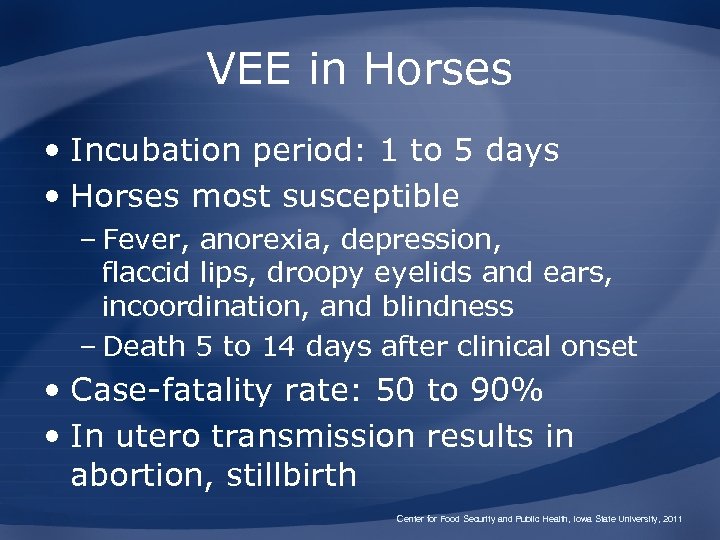 VEE in Horses

• Incubation period: 1 to 5 days
• Horses most susceptible
– Fever, anorexia, depression, flaccid lips, droopy eyelids and ears, incoordination, and blindness
– Death 5 to 14 days after clinical onset
• Case-fatality rate: 50 to 90%
• In utero transmission results in abortion, stillbirth

Center for Food Security and Public Health, Iowa State University, 2011